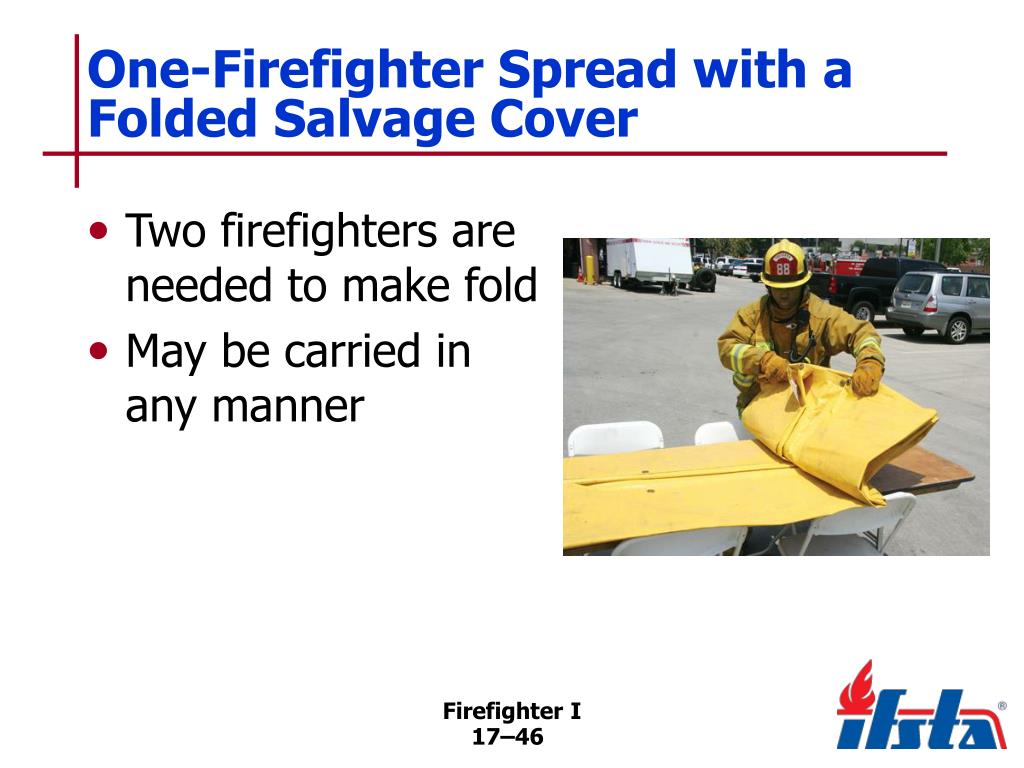 One-Firefighter Spread with a Folded Salvage Cover

• Two firefighters are needed to make fold
• May be carried in any manner

88

Firefighter I
17–46

ifsta®